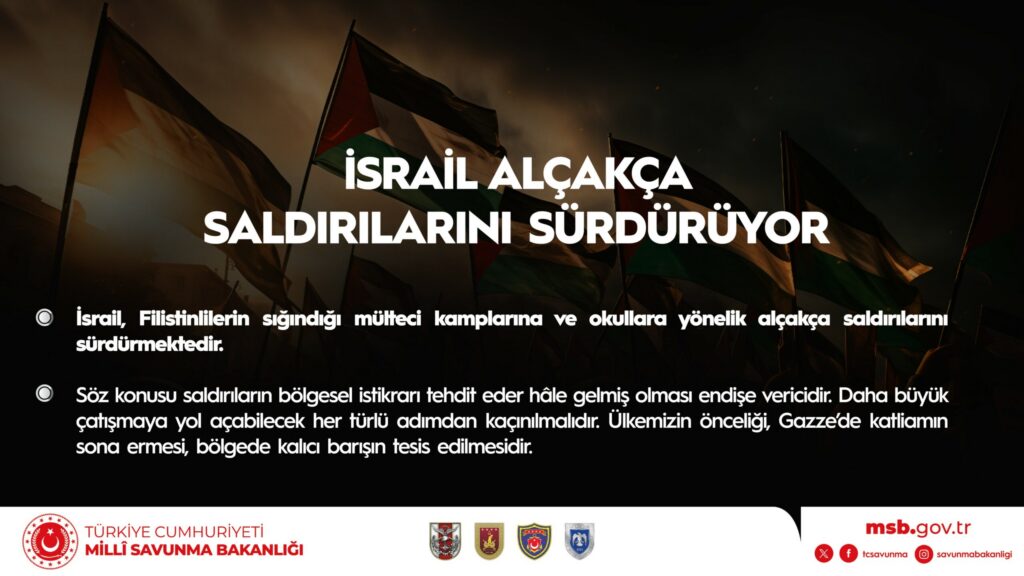 İSRAİL ALÇAKÇA SALDIRILARINI SÜRDÜRÜYOR

İsrail, Filistinlilerin sığındığı mülteci kamplarına ve okullara yönelik alçakça saldırılarını sürdürmektedir.

Söz konusu saldırıların bölgesel istikrarı tehdit eder hâle gelmiş olması endişe vericidir. Daha büyük çatışmaya yol açabilecek her türlü adımdan kaçınılmalıdır. Ülkemizin önceliği, Gazze'de katliamın sona ermesi, bölgede kalıcı barışın tesis edilmesidir.

TÜRKİYE CUMHURİYETİ
MİLLÎ SAVUNMA BAKANLIĞI

msb.gov.tr
tcsavunma savunmabakanligi